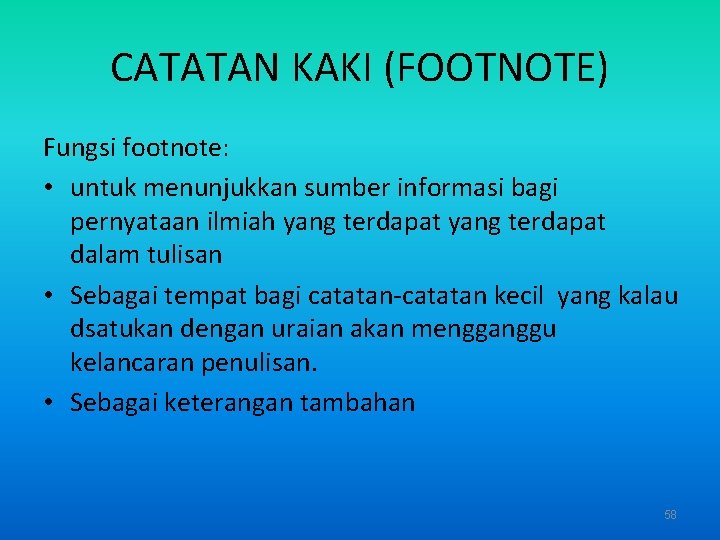 CATATAN KAKI (FOOTNOTE)

Fungsi footnote:

• untuk menunjukkan sumber informasi bagi pernyataan ilmiah yang terdapat yang terdapat dalam tulisan

• Sebagai tempat bagi catatan-catatan kecil yang kalau dsatukan dengan uraian akan mengganggu kelancaran penulisan.

• Sebagai keterangan tambahan

58